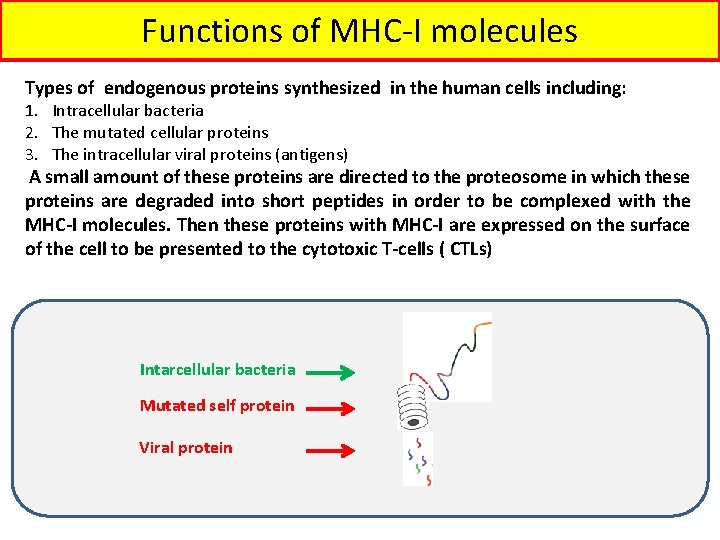 Functions of MHC-I molecules

Types of endogenous proteins synthesized in the human cells including:
1. Intracellular bacteria
2. The mutated cellular proteins
3. The intracellular viral proteins (antigens)

A small amount of these proteins are directed to the proteosome in which these proteins are degraded into short peptides in order to be complexed with the MHC-I molecules. Then these proteins with MHC-I are expressed on the surface of the cell to be presented to the cytotoxic T-cells ( CTLs)

Intarcellular bacteria
Mutated self protein
Viral protein